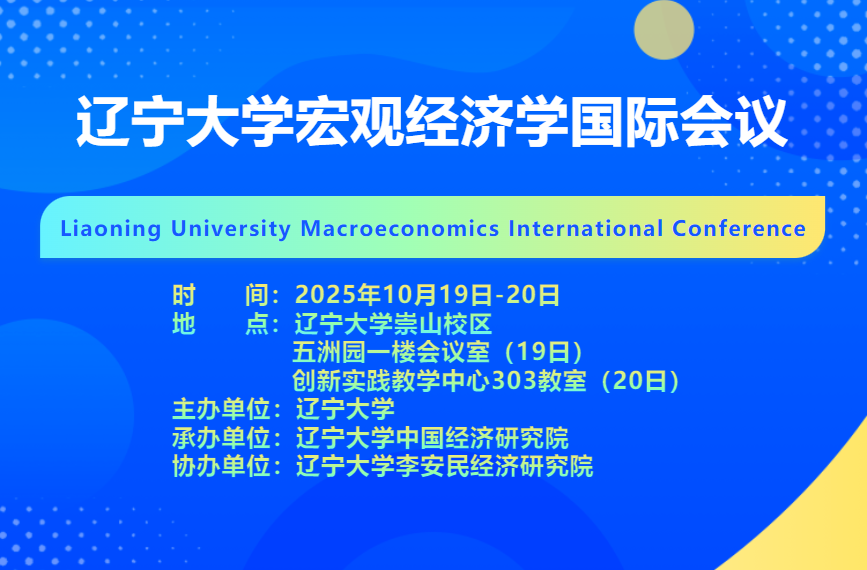 辽宁大学宏观经济学国际会议

Liaoning University Macroeconomics International Conference

时　　间：2025年10月19日-20日
地　　点：辽宁大学崇山校区
五洲园一楼会议室（19日）
创新实践教学中心303教室（20日）
主办单位：辽宁大学
承办单位：辽宁大学中国经济研究院
协办单位：辽宁大学李安民经济研究院